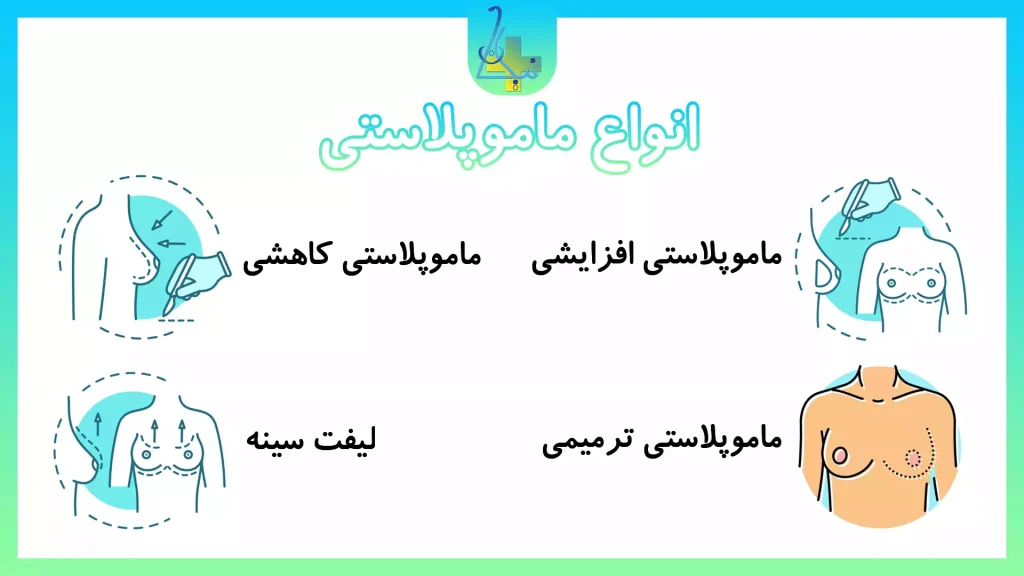 انواع ماموپلاستی

ماموپلاستی افزایشی

ماموپلاستی کاهشی

ماموپلاستی ترمیمی

لیفت سینه